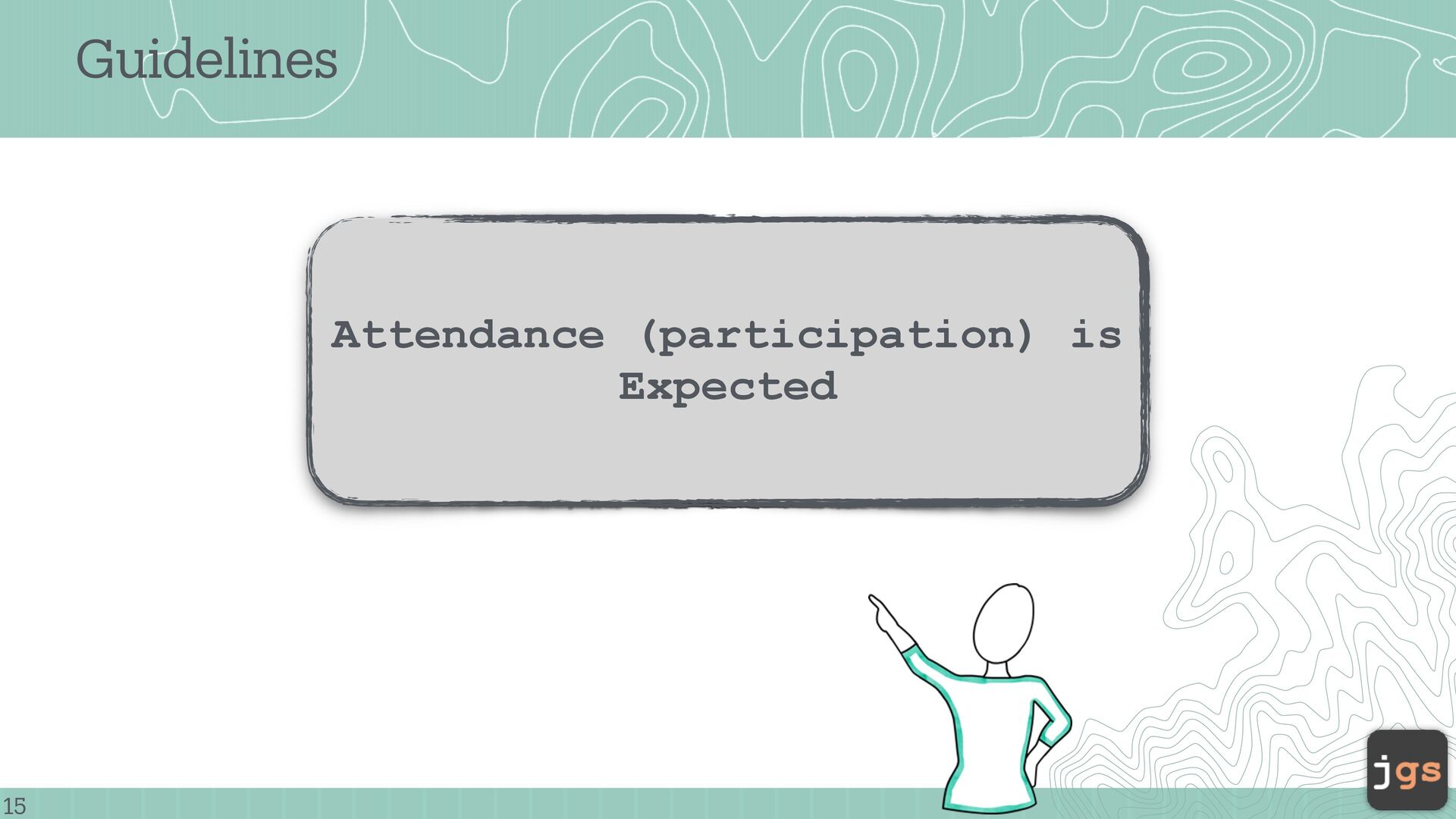 Guidelines

Attendance (participation) is Expected

15

jgs